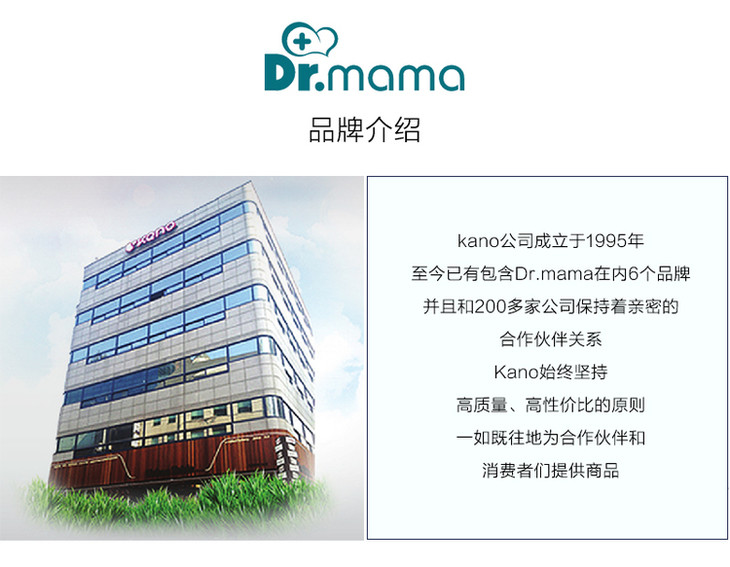 Dr.mama

品牌介绍

kano

kano公司成立于1995年
至今已有包含Dr.mama在内6个品牌
并且和200多家公司保持着亲密的
合作伙伴关系
Kano始终坚持
高质量、高性价比的原则
一如既往地为合作伙伴和
消费者们提供商品